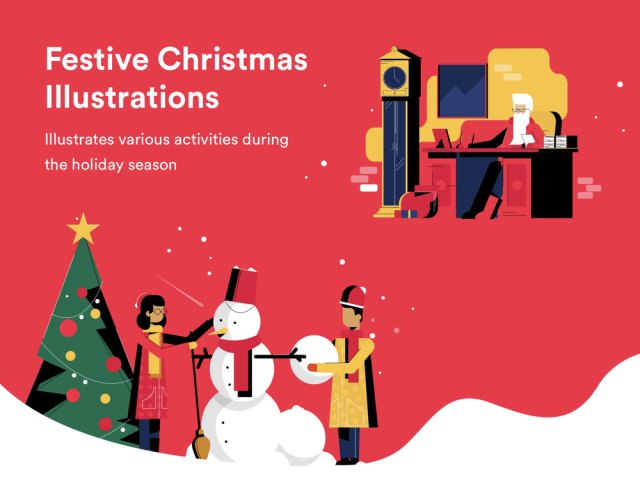 Festive Christmas Illustrations

Illustrates various activities during the holiday season